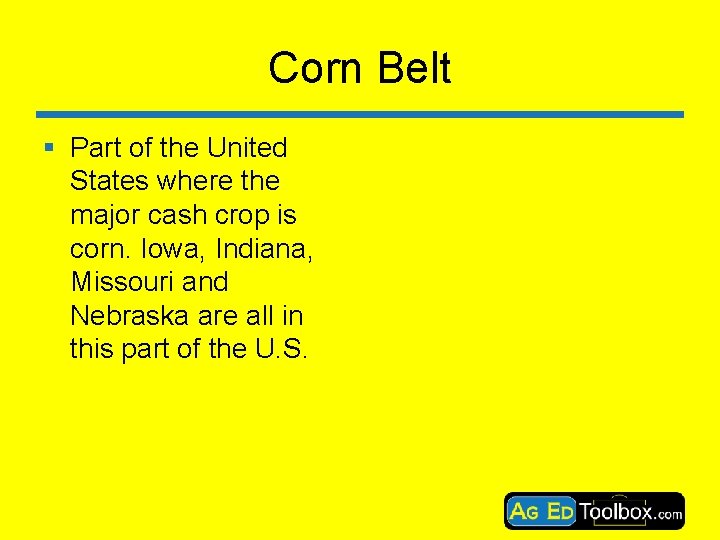 Corn Belt

▪ Part of the United States where the major cash crop is corn. Iowa, Indiana, Missouri and Nebraska are all in this part of the U.S.

AG ED Toolbox.com